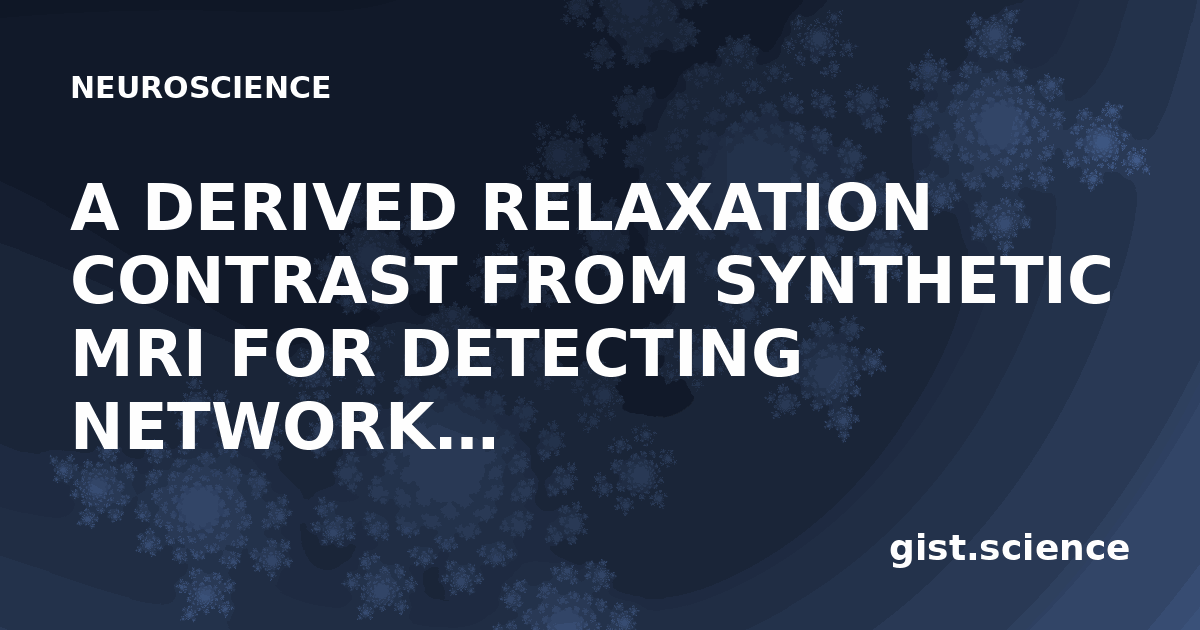 NEUROSCIENCE

A DERIVED RELAXATION CONTRAST FROM SYNTHETIC MRI FOR DETECTING NETWORK...

gist.science